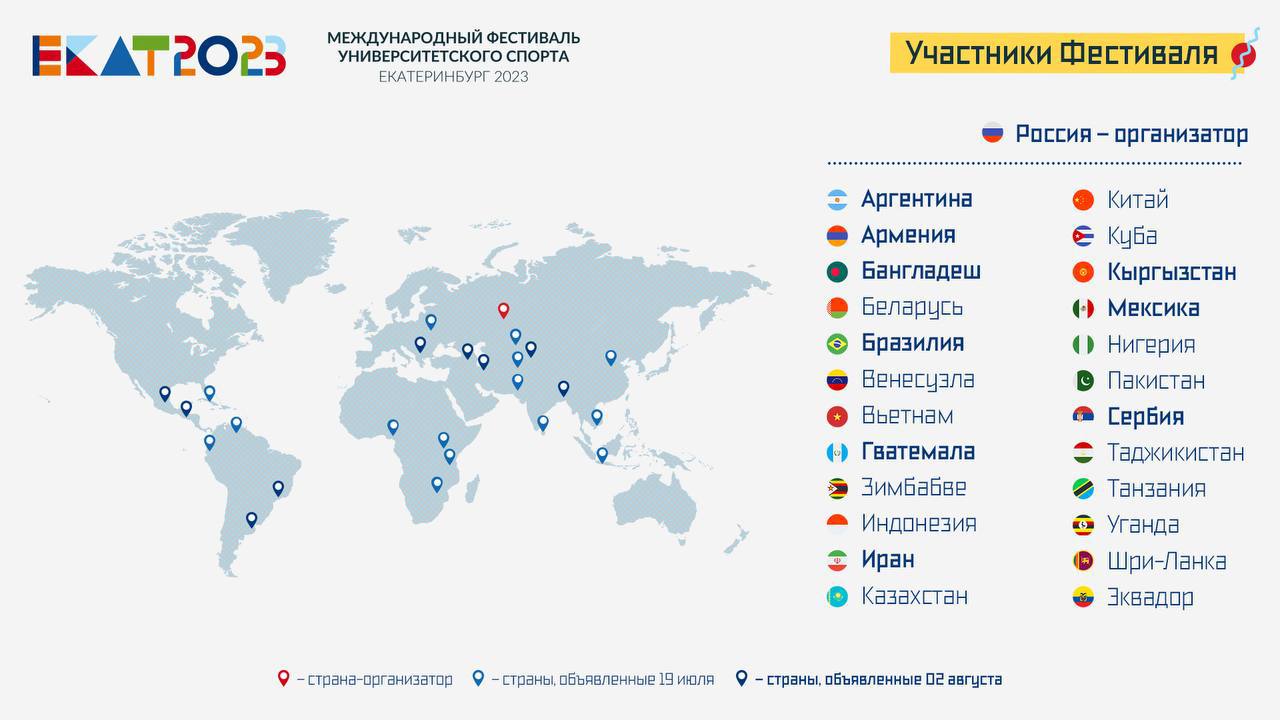 EKAT2023

МЕЖДУНАРОДНЫЙ ФЕСТИВАЛЬ УНИВЕРСИТЕТСКОГО СПОРТА
ЕКАТЕРИНБУРГ 2023

Участники Фестиваля

Россия – организатор

Аргентина
Армения
Бангладеш
Беларусь
Бразилия
Венесуэла
Вьетнам
Гватемала
Зимбабве
Индонезия
Иран
Казахстан

Китай
Куба
Кыргызстан
Мексика
Нигерия
Пакистан
Сербия
Таджикистан
Танзания
Уганда
Шри-Ланка
Эквадор

– страна-организатор – страны, объявленные 19 июля – страны, объявленные 02 августа